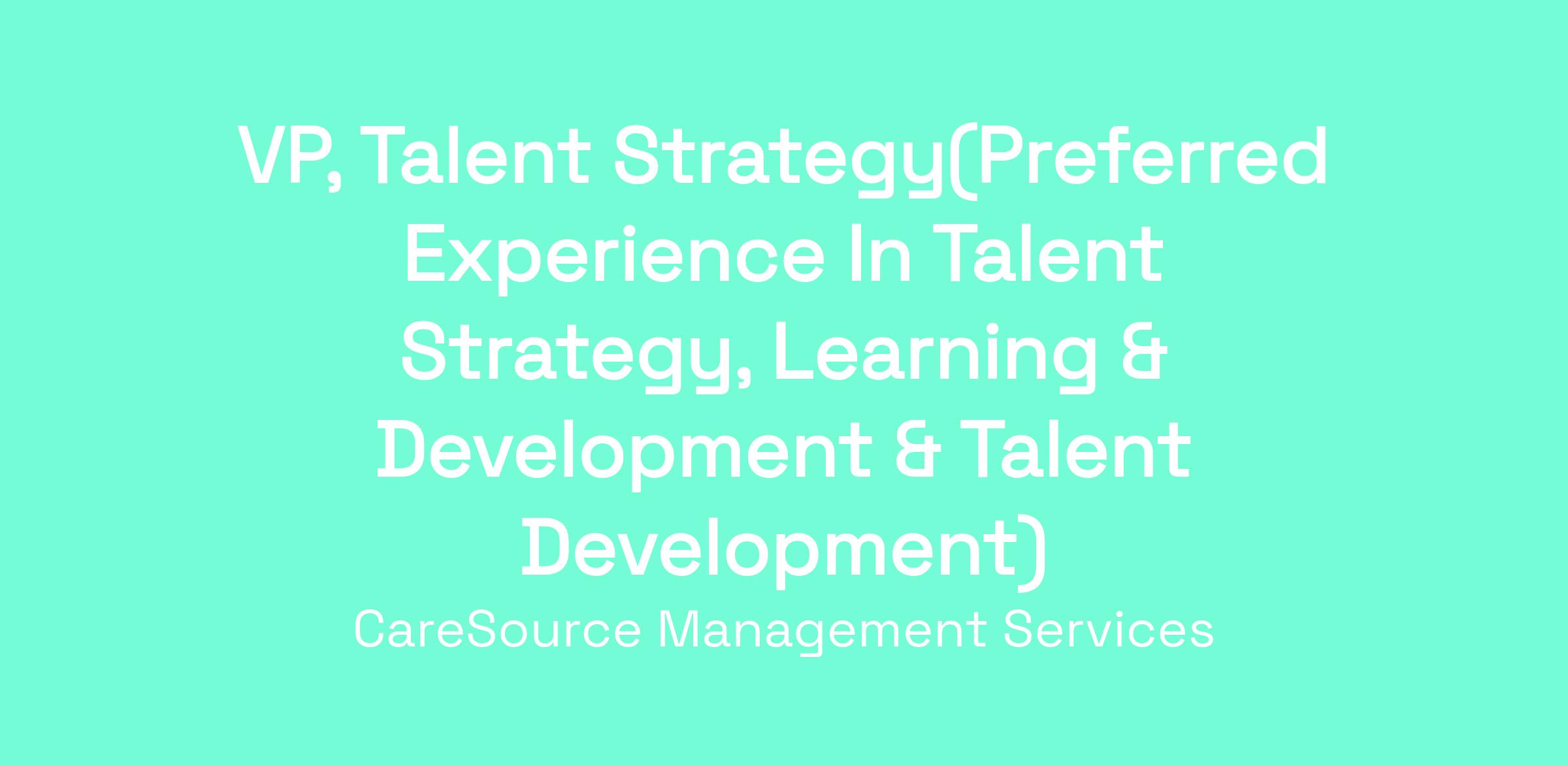 VP, Talent Strategy(Preferred Experience In Talent Strategy, Learning & Development & Talent Development)

CareSource Management Services